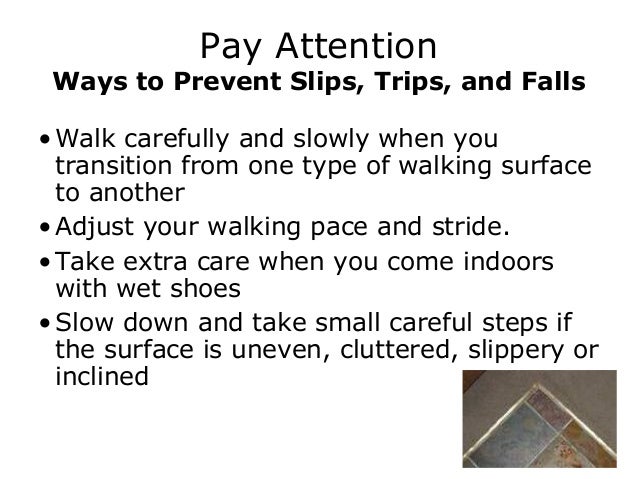 Pay Attention
Ways to Prevent Slips, Trips, and Falls

• Walk carefully and slowly when you transition from one type of walking surface to another
• Adjust your walking pace and stride.
• Take extra care when you come indoors with wet shoes
• Slow down and take small careful steps if the surface is uneven, cluttered, slippery or inclined